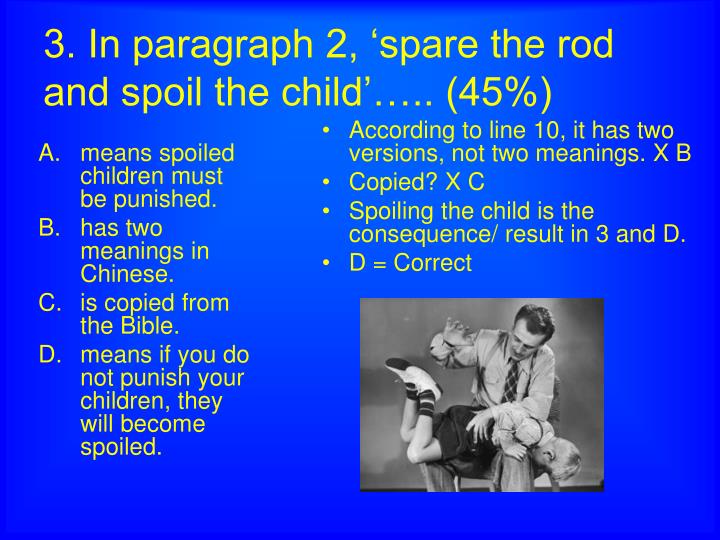 3. In paragraph 2, ‘spare the rod and spoil the child’….. (45%)

A. means spoiled children must be punished.
B. has two meanings in Chinese.
C. is copied from the Bible.
D. means if you do not punish your children, they will become spoiled.

• According to line 10, it has two versions, not two meanings. X B
• Copied? X C
• Spoiling the child is the consequence/ result in 3 and D.
• D = Correct